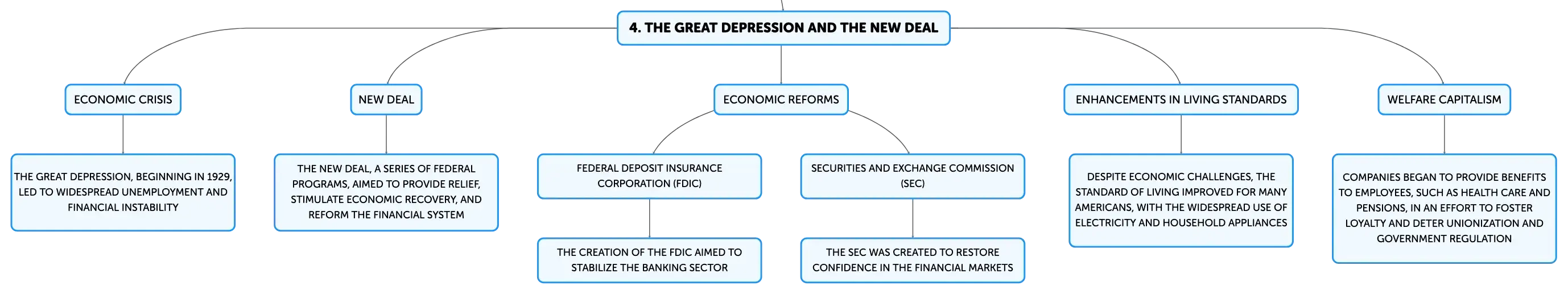 4. THE GREAT DEPRESSION AND THE NEW DEAL

ECONOMIC CRISIS

THE GREAT DEPRESSION, BEGINNING IN 1929, LED TO WIDESPREAD UNEMPLOYMENT AND FINANCIAL INSTABILITY

NEW DEAL

THE NEW DEAL, A SERIES OF FEDERAL PROGRAMS, AIMED TO PROVIDE RELIEF, STIMULATE ECONOMIC RECOVERY, AND REFORM THE FINANCIAL SYSTEM

ECONOMIC REFORMS

FEDERAL DEPOSIT INSURANCE CORPORATION (FDIC)

THE CREATION OF THE FDIC AIMED TO STABILIZE THE BANKING SECTOR

SECURITIES AND EXCHANGE COMMISSION (SEC)

THE SEC WAS CREATED TO RESTORE CONFIDENCE IN THE FINANCIAL MARKETS

ENHANCEMENTS IN LIVING STANDARDS

DESPITE ECONOMIC CHALLENGES, THE STANDARD OF LIVING IMPROVED FOR MANY AMERICANS, WITH THE WIDESPREAD USE OF ELECTRICITY AND HOUSEHOLD APPLIANCES

WELFARE CAPITALISM

COMPANIES BEGAN TO PROVIDE BENEFITS TO EMPLOYEES, SUCH AS HEALTH CARE AND PENSIONS, IN AN EFFORT TO FOSTER LOYALTY AND DETER UNIONIZATION AND GOVERNMENT REGULATION